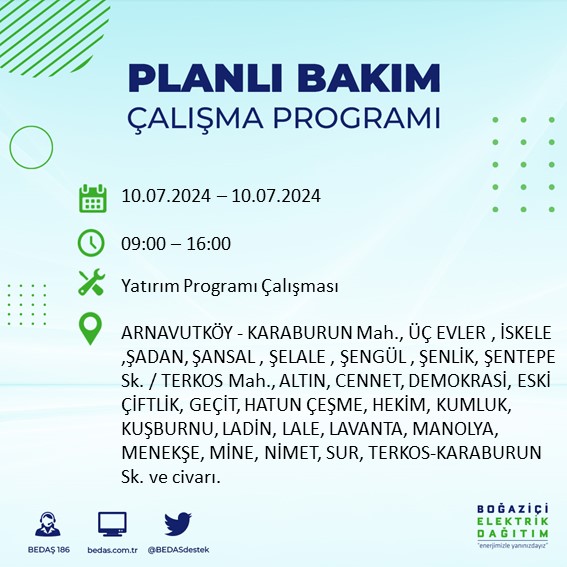 PLANLI BAKIM
ÇALIŞMA PROGRAMI

10.07.2024 – 10.07.2024

09:00 – 16:00

Yatırım Programı Çalışması

ARNAVUTKÖY - KARABURUN Mah., ÜÇ EVLER , İSKELE ,ŞADAN, ŞANSAL , ŞELALE , ŞENGÜL , ŞENLİK, ŞENTEPE Sk. / TERKOS Mah., ALTIN, CENNET, DEMOKRASİ, ESKİ ÇİFTLİK, GEÇİT, HATUN ÇEŞME, HEKİM, KUMLUK, KUŞBURNU, LADİN, LALE, LAVANTA, MANOLYA, MENEKŞE, MİNE, NİMET, SUR, TERKOS-KARABURUN Sk. ve civarı.

BEDAŞ 186
bedas.com.tr
@BEDASdestek

BOĞAZİÇİ
ELEKTRİK
DAĞITIM
"enerjimizle yanınızdayız"